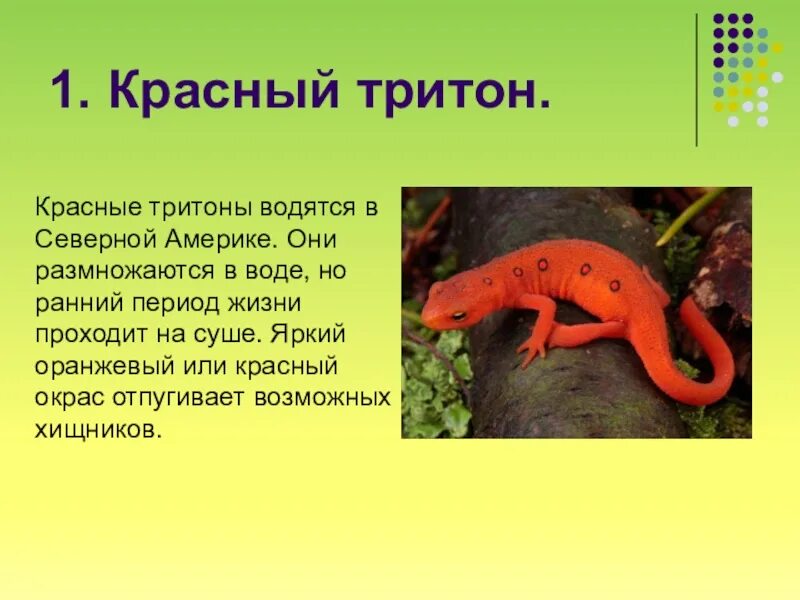 1. Красный тритон.

Красные тритоны водятся в Северной Америке. Они размножаются в воде, но ранний период жизни проходит на суше. Яркий оранжевый или красный окрас отпугивает возможных хищников.